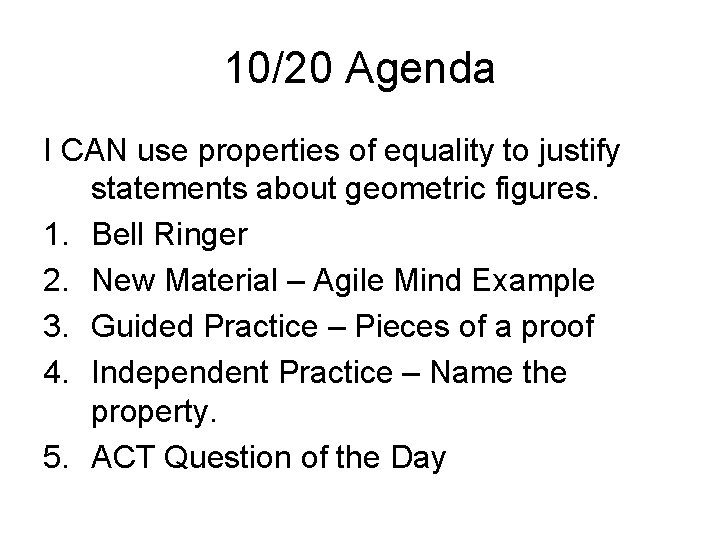 10/20 Agenda

I CAN use properties of equality to justify statements about geometric figures.

1. Bell Ringer
2. New Material – Agile Mind Example
3. Guided Practice – Pieces of a proof
4. Independent Practice – Name the property.
5. ACT Question of the Day